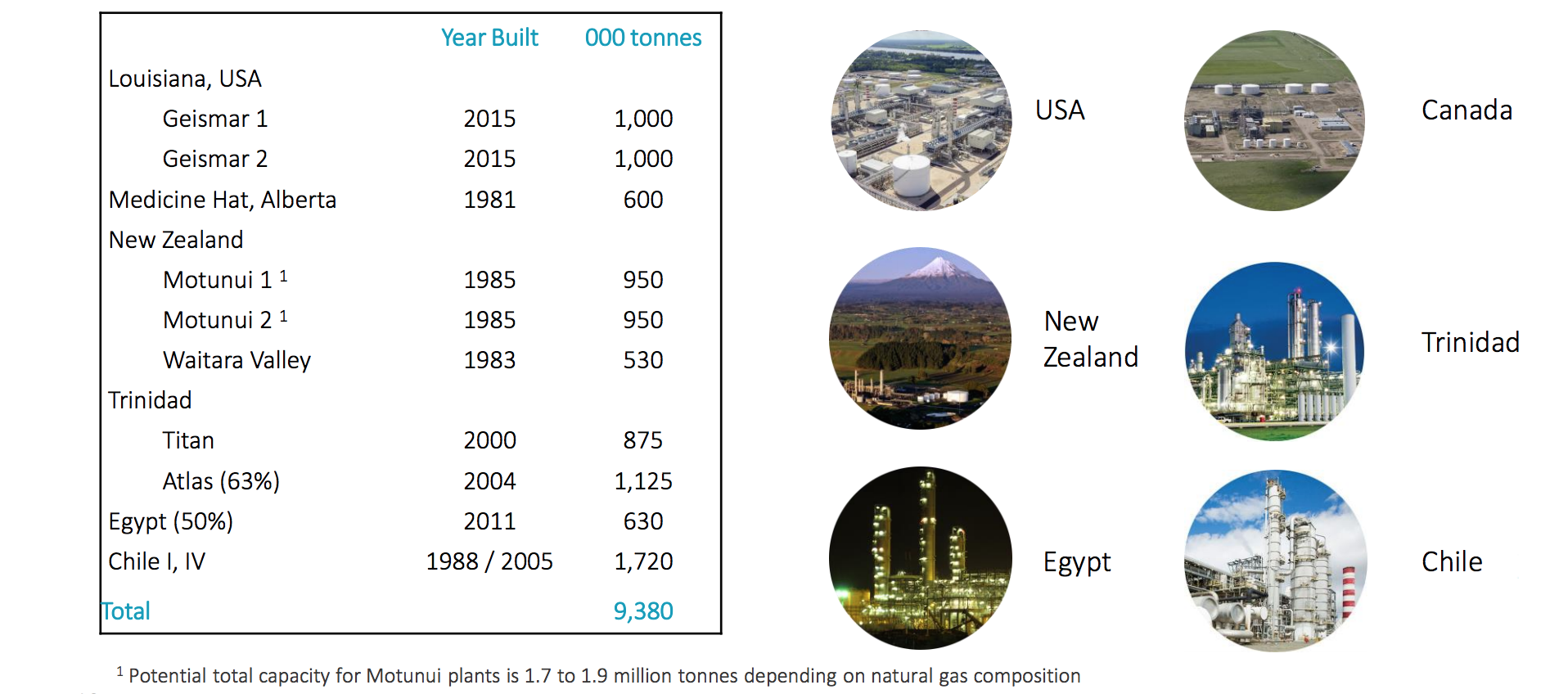 |  | Year Built | 000 tonnes |
|---|---|---|
| Louisiana, USA | | |
| Geismar 1 | 2015 | 1,000 |
| Geismar 2 | 2015 | 1,000 |
| Medicine Hat, Alberta | 1981 | 600 |
| New Zealand | | |
| Motunui 1 $^1$ | 1985 | 950 |
| Motunui 2 $^1$ | 1985 | 950 |
| Waitara Valley | 1983 | 530 |
| Trinidad | | |
| Titan | 2000 | 875 |
| Atlas (63%) | 2004 | 1,125 |
| Egypt (50%) | 2011 | 630 |
| Chile I, IV | 1988 / 2005 | 1,720 |
| Total | | 9,380 |

USA

Canada

New Zealand

Trinidad

Egypt

Chile

$^1$ Potential total capacity for Motunui plants is 1.7 to 1.9 million tonnes depending on natural gas composition